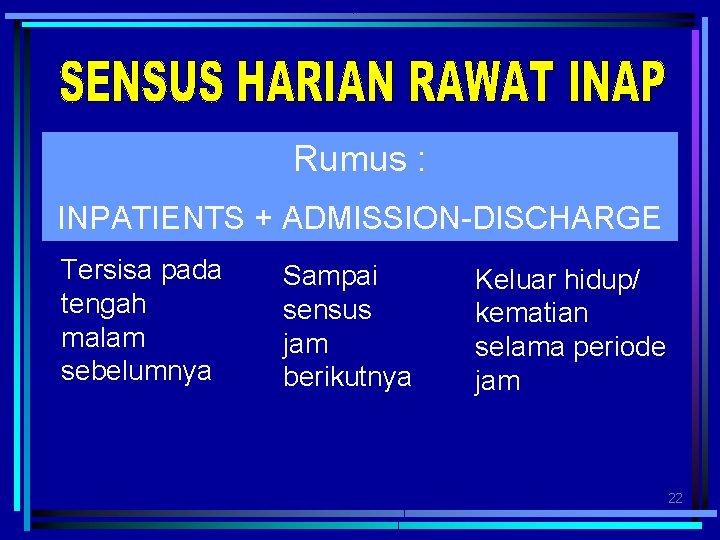 SENSUS HARIAN RAWAT INAP

Rumus :

INPATIENTS + ADMISSION-DISCHARGE

Tersisa pada tengah malam sebelumnya

Sampai sensus jam berikutnya

Keluar hidup/ kematian selama periode jam

22